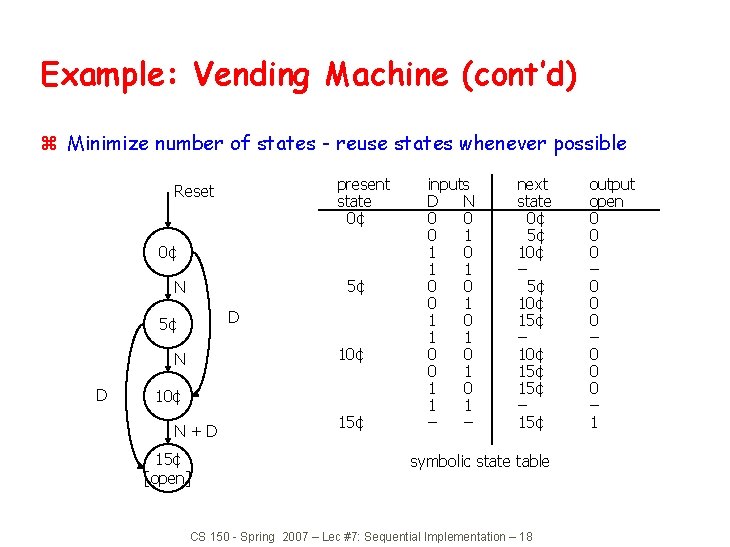 Example: Vending Machine (cont'd)

⌘ Minimize number of states - reuse states whenever possible

Reset

0¢

N

5¢

D

N

D

10¢

N + D

15¢
[open]

| present state | inputs D | N | next state | output open |
|---|---|---|---|---|
| 0¢ | 0 | 0 | 0¢ | 0 |
| | 0 | 1 | 5¢ | 0 |
| | 1 | 0 | 10¢ | 0 |
| | 1 | 1 | – | – |
| 5¢ | 0 | 0 | 5¢ | 0 |
| | 0 | 1 | 10¢ | 0 |
| | 1 | 0 | 15¢ | 0 |
| | 1 | 1 | – | – |
| 10¢ | 0 | 0 | 10¢ | 0 |
| | 0 | 1 | 15¢ | 0 |
| | 1 | 0 | 15¢ | 0 |
| | 1 | 1 | – | – |
| 15¢ | – | – | 15¢ | 1 |

symbolic state table

CS 150 - Spring 2007 – Lec #7: Sequential Implementation – 18